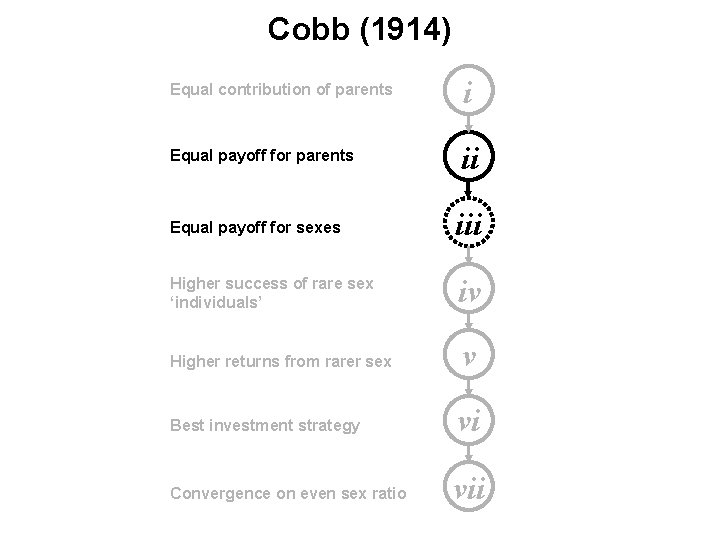 Cobb (1914)

Equal contribution of parents

i

Equal payoff for parents

ii

Equal payoff for sexes

iii

Higher success of rare sex ‘individuals’

iv

Higher returns from rarer sex

v

Best investment strategy

vi

Convergence on even sex ratio

vii